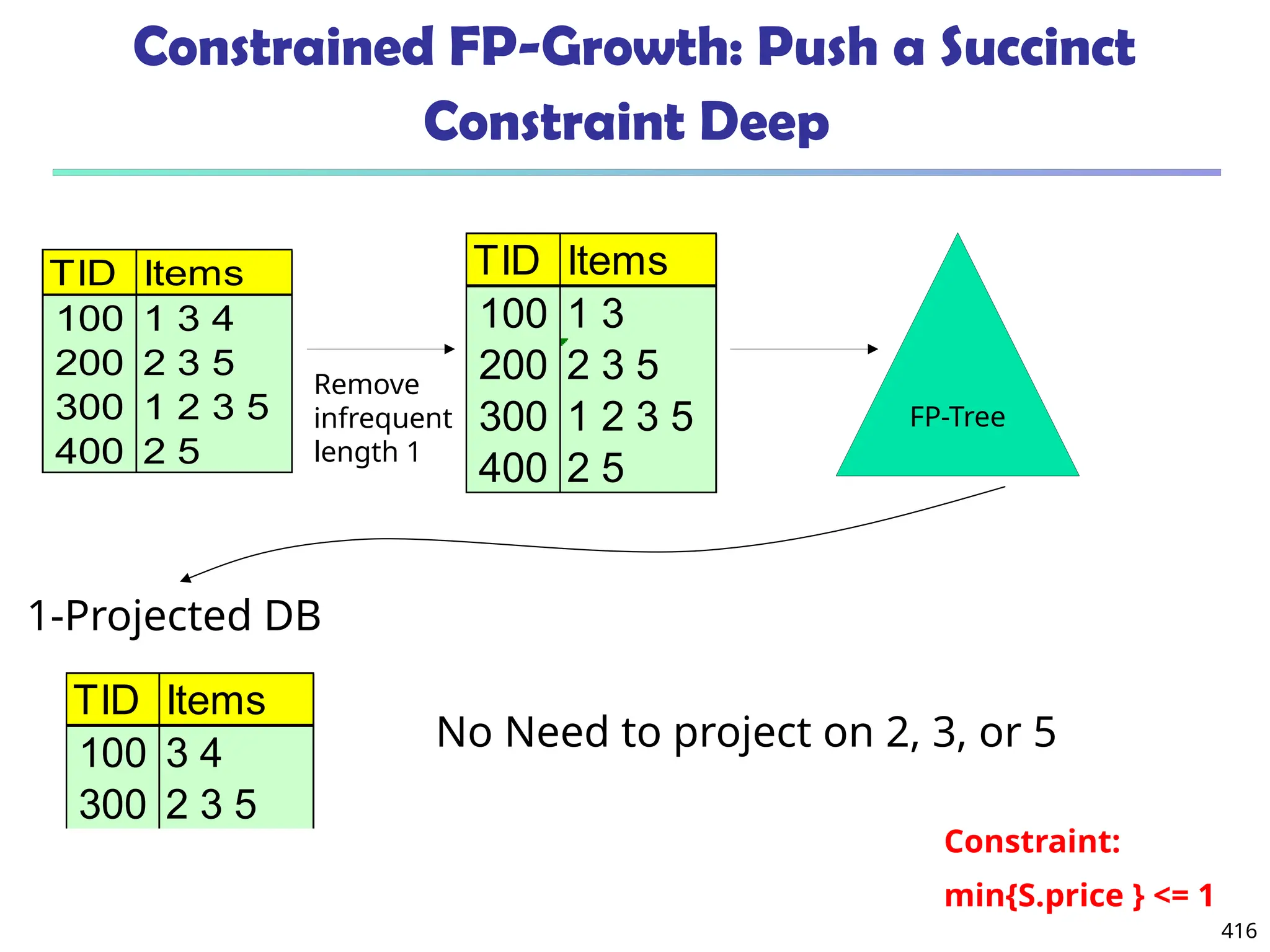 Constrained FP-Growth: Push a Succinct Constraint Deep

| TID | Items |
|---|---|
| 100 | 1 3 4 |
| 200 | 2 3 5 |
| 300 | 1 2 3 5 |
| 400 | 2 5 |

Remove infrequent length 1

| TID | Items |
|---|---|
| 100 | 1 3 |
| 200 | 2 3 5 |
| 300 | 1 2 3 5 |
| 400 | 2 5 |

FP-Tree

1-Projected DB

| TID | Items |
|---|---|
| 100 | 3 4 |
| 300 | 2 3 5 |

No Need to project on 2, 3, or 5

Constraint:

min{S.price } <= 1

416